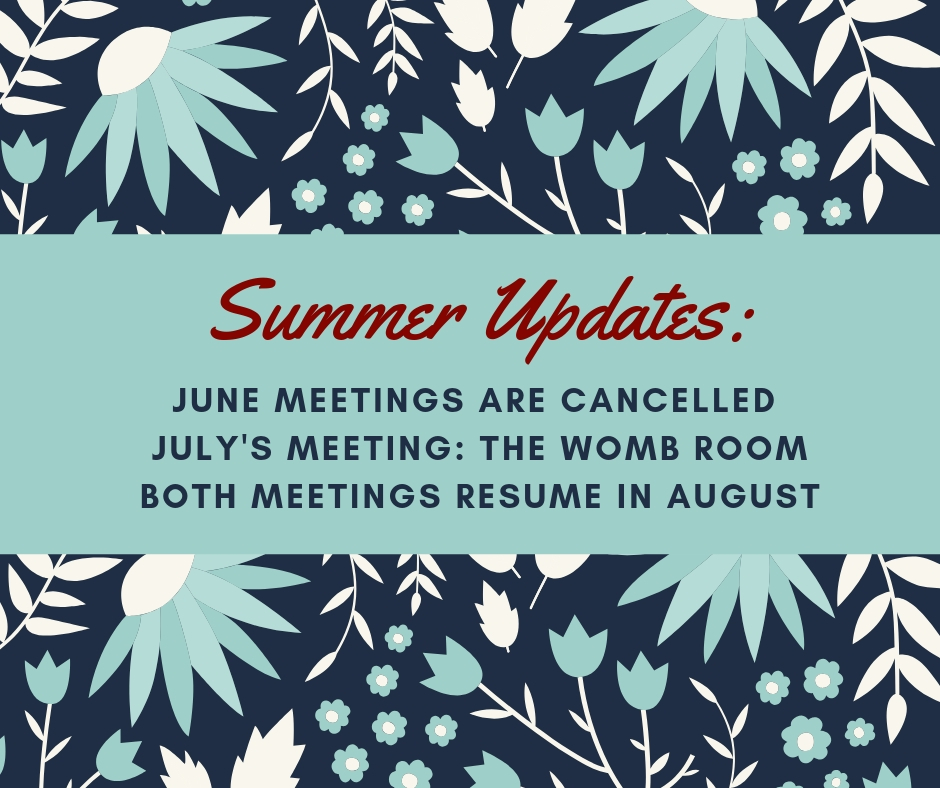 Summer Updates:

JUNE MEETINGS ARE CANCELLED
JULY'S MEETING: THE WOMB ROOM
BOTH MEETINGS RESUME IN AUGUST